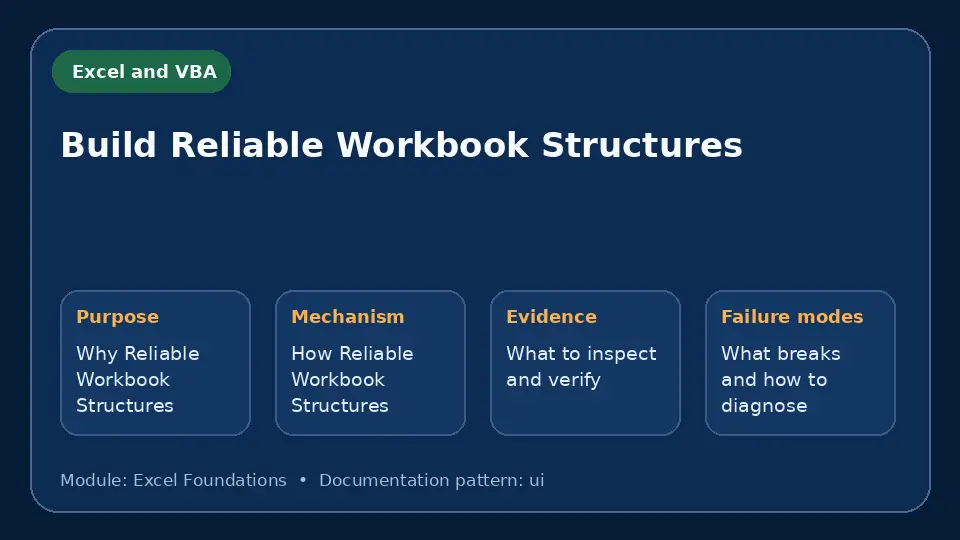 Excel and VBA

Build Reliable Workbook Structures

Purpose

Why Reliable Workbook Structures

Mechanism

How Reliable Workbook Structures

Evidence

What to inspect and verify

Failure modes

What breaks and how to diagnose

Module: Excel Foundations • Documentation pattern: ui